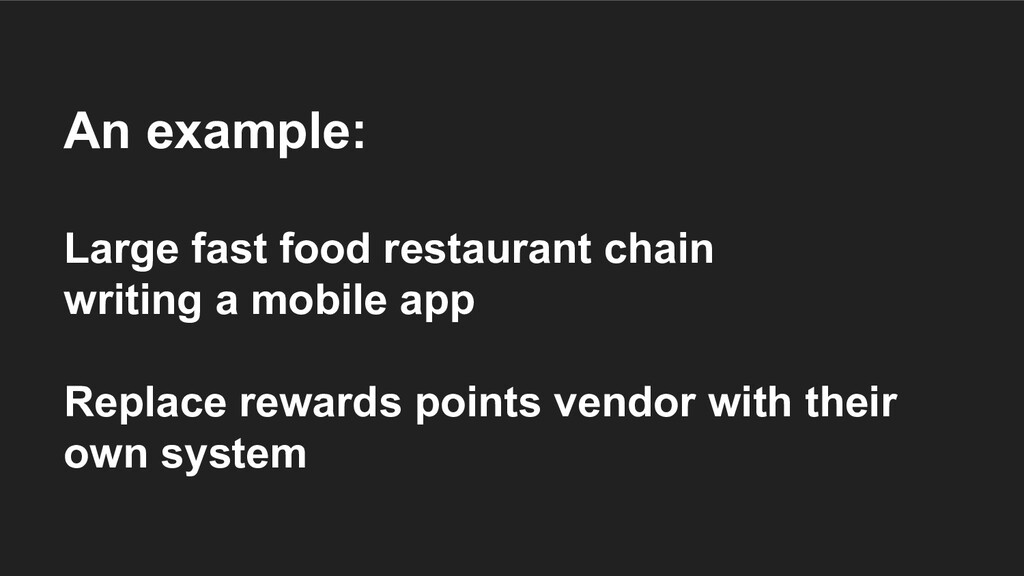 An example:

Large fast food restaurant chain writing a mobile app

Replace rewards points vendor with their own system